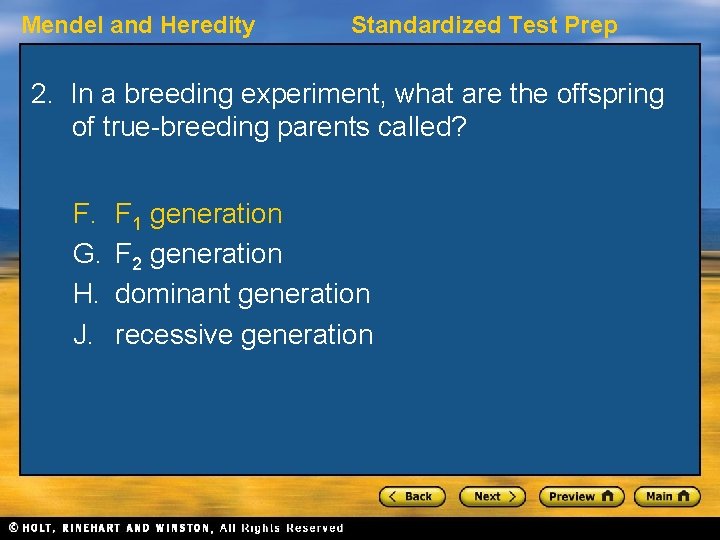 Mendel and Heredity

Standardized Test Prep

2. In a breeding experiment, what are the offspring of true-breeding parents called?

F. $F_1$ generation
G. $F_2$ generation
H. dominant generation
J. recessive generation

< Back
Next >
Preview
Main

© HOLT, RINEHART AND WINSTON, All Rights Reserved